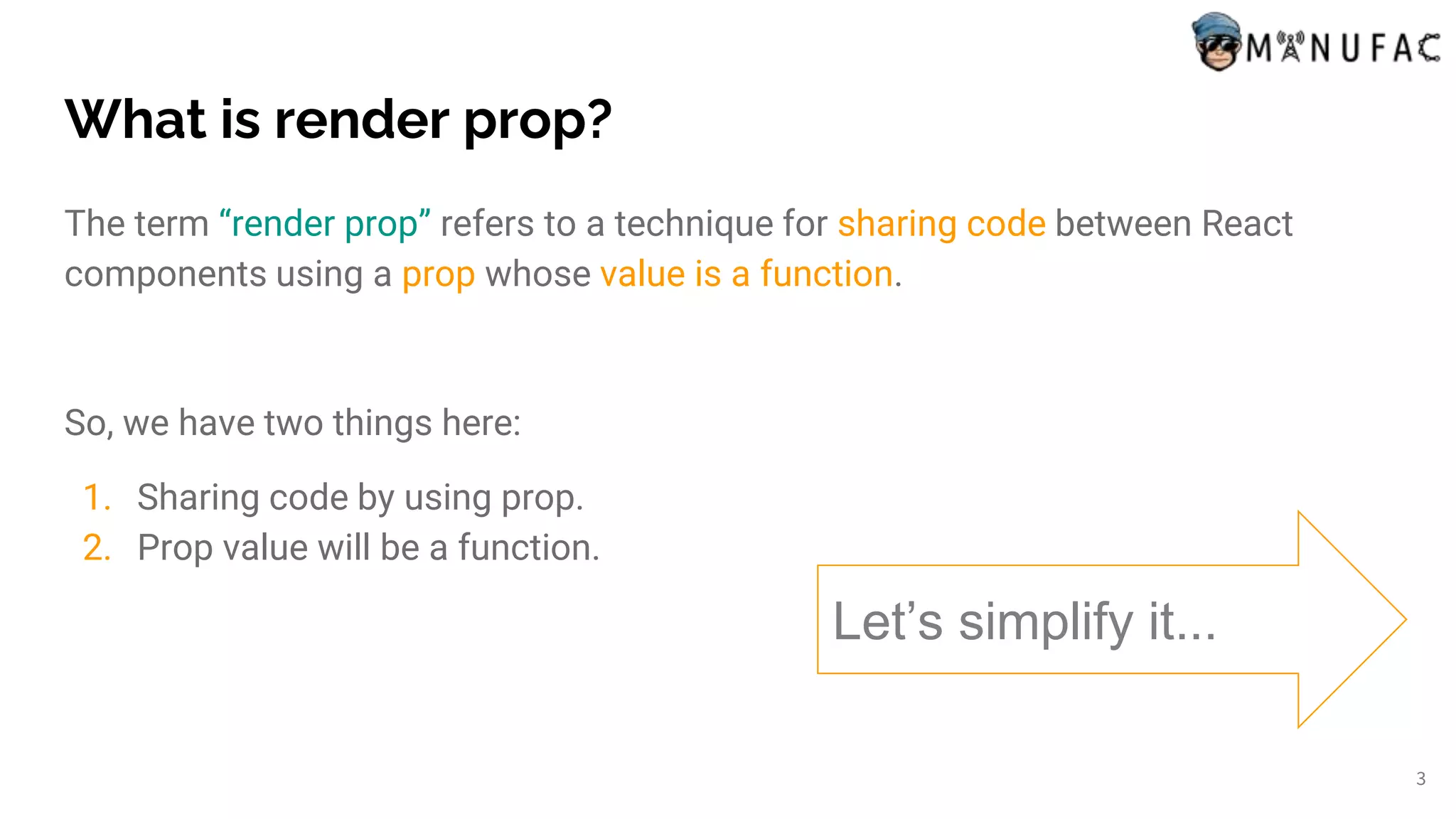 MANUFAC

What is render prop?

The term “render prop” refers to a technique for sharing code between React components using a prop whose value is a function.

So, we have two things here:

1. Sharing code by using prop.
2. Prop value will be a function.

Let’s simplify it...

3